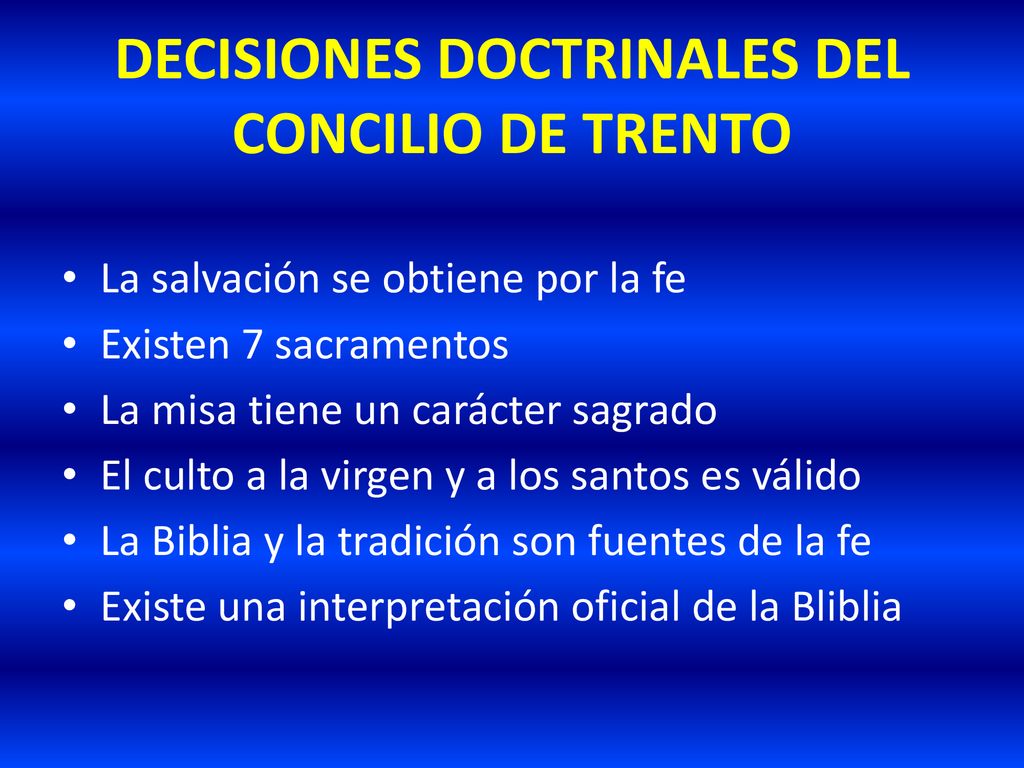 DECISIONES DOCTRINALES DEL CONCILIO DE TRENTO

• La salvación se obtiene por la fe
• Existen 7 sacramentos
• La misa tiene un carácter sagrado
• El culto a la virgen y a los santos es válido
• La Biblia y la tradición son fuentes de la fe
• Existe una interpretación oficial de la Bliblia